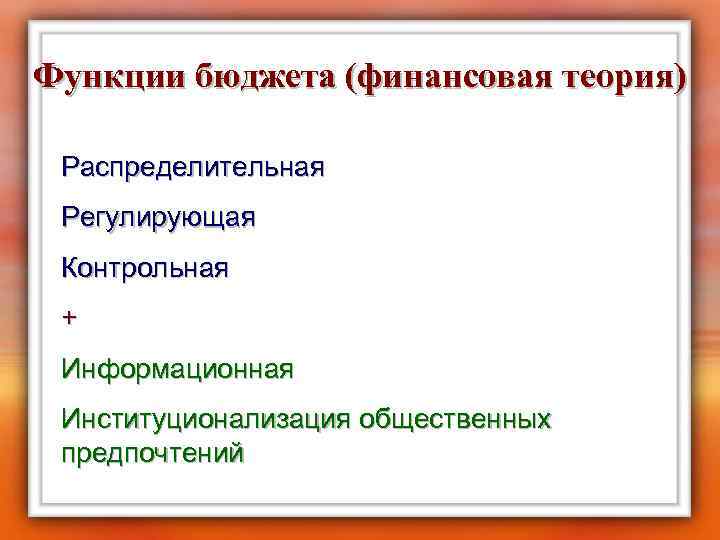 Функции бюджета (финансовая теория)

Распределительная

Регулирующая

Контрольная

+

Информационная

Институционализация общественных предпочтений